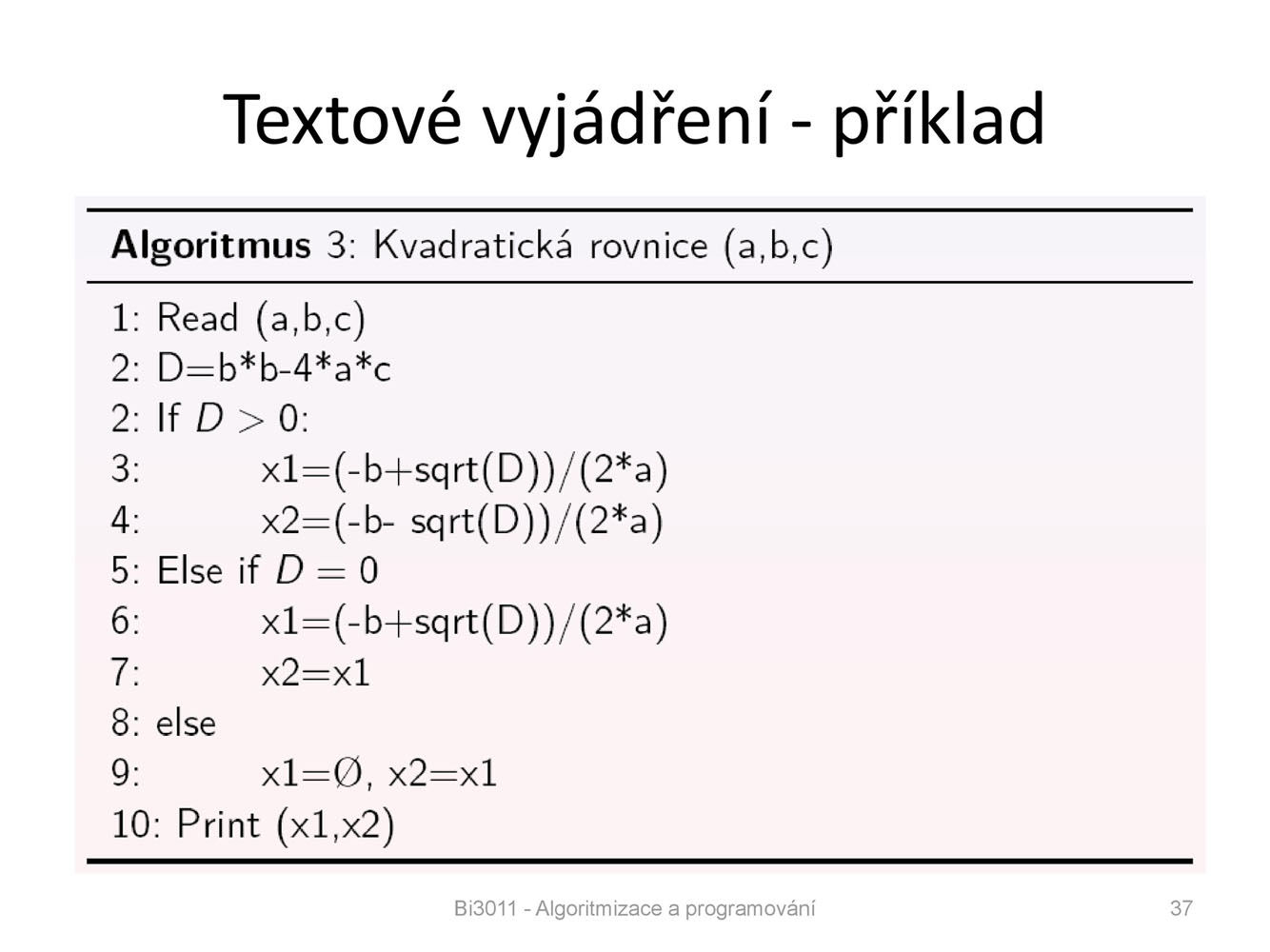 Textové vyjádření - příklad

**Algoritmus** 3: Kvadratická rovnice (a,b,c)

1: Read (a,b,c)
2: D=b\*b-4\*a\*c
2: If $D > 0$:
3: x1=(-b+sqrt(D))/(2\*a)
4: x2=(-b- sqrt(D))/(2\*a)
5: Else if $D = 0$
6: x1=(-b+sqrt(D))/(2\*a)
7: x2=x1
8: else
9: x1=$\emptyset$, x2=x1
10: Print (x1,x2)

Bi3011 - Algoritmizace a programování 37